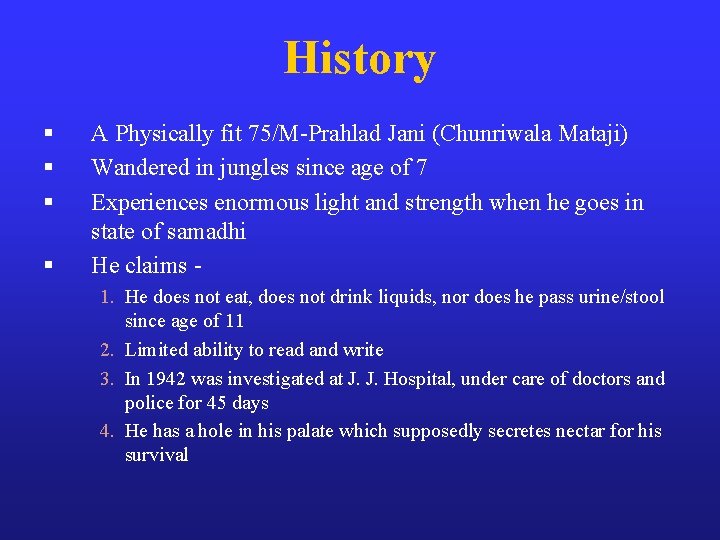 History

▪ A Physically fit 75/M-Prahlad Jani (Chunriwala Mataji)
▪ Wandered in jungles since age of 7
▪ Experiences enormous light and strength when he goes in state of samadhi
▪ He claims -

1. He does not eat, does not drink liquids, nor does he pass urine/stool since age of 11
2. Limited ability to read and write
3. In 1942 was investigated at J. J. Hospital, under care of doctors and police for 45 days
4. He has a hole in his palate which supposedly secretes nectar for his survival